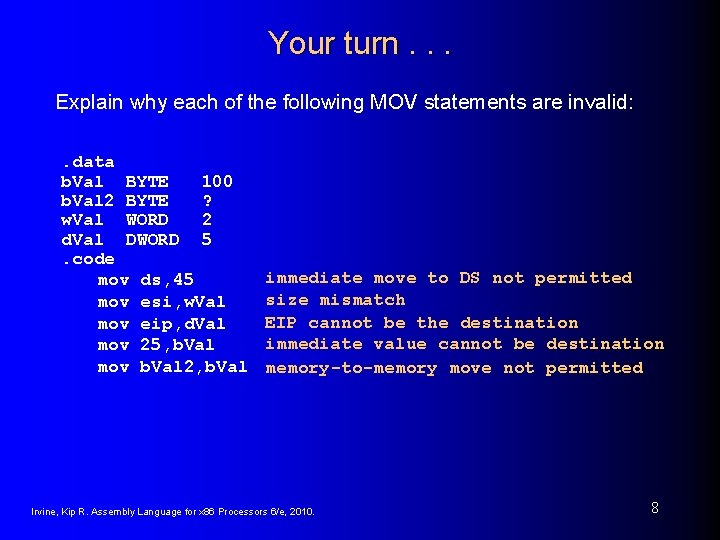 Your turn . . .

Explain why each of the following MOV statements are invalid:

.data
bVal BYTE 100
bVal2 BYTE ?
wVal WORD 2
dVal DWORD 5
.code
mov ds,45 immediate move to DS not permitted
mov esi,wVal size mismatch
mov eip,dVal EIP cannot be the destination
mov 25,bVal immediate value cannot be destination
mov bVal2,bVal memory-to-memory move not permitted

Irvine, Kip R. Assembly Language for x86 Processors 6/e, 2010.

8